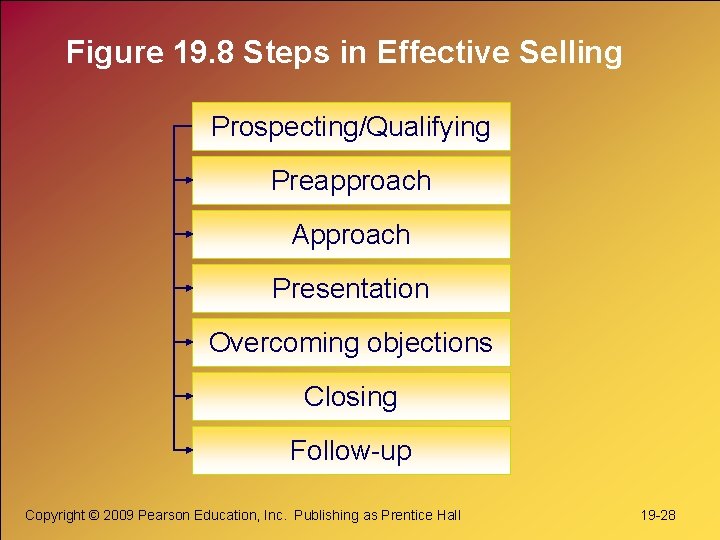 Figure 19.8 Steps in Effective Selling

Prospecting/Qualifying

Preapproach

Approach

Presentation

Overcoming objections

Closing

Follow-up

Copyright © 2009 Pearson Education, Inc. Publishing as Prentice Hall

19-28